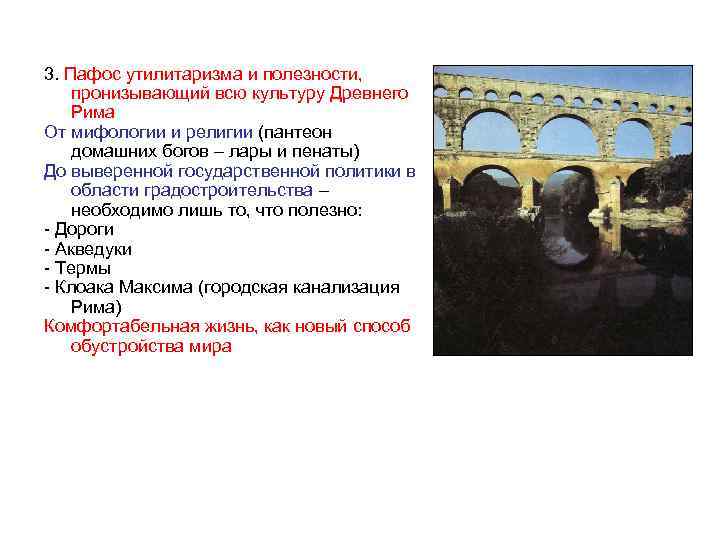 3. Пафос утилитаризма и полезности, пронизывающий всю культуру Древнего Рима

От мифологии и религии (пантеон домашних богов – лары и пенаты)

До выверенной государственной политики в области градостроительства – необходимо лишь то, что полезно:

- Дороги
- Акведуки
- Термы
- Клоака Максима (городская канализация Рима)

Комфортабельная жизнь, как новый способ обустройства мира